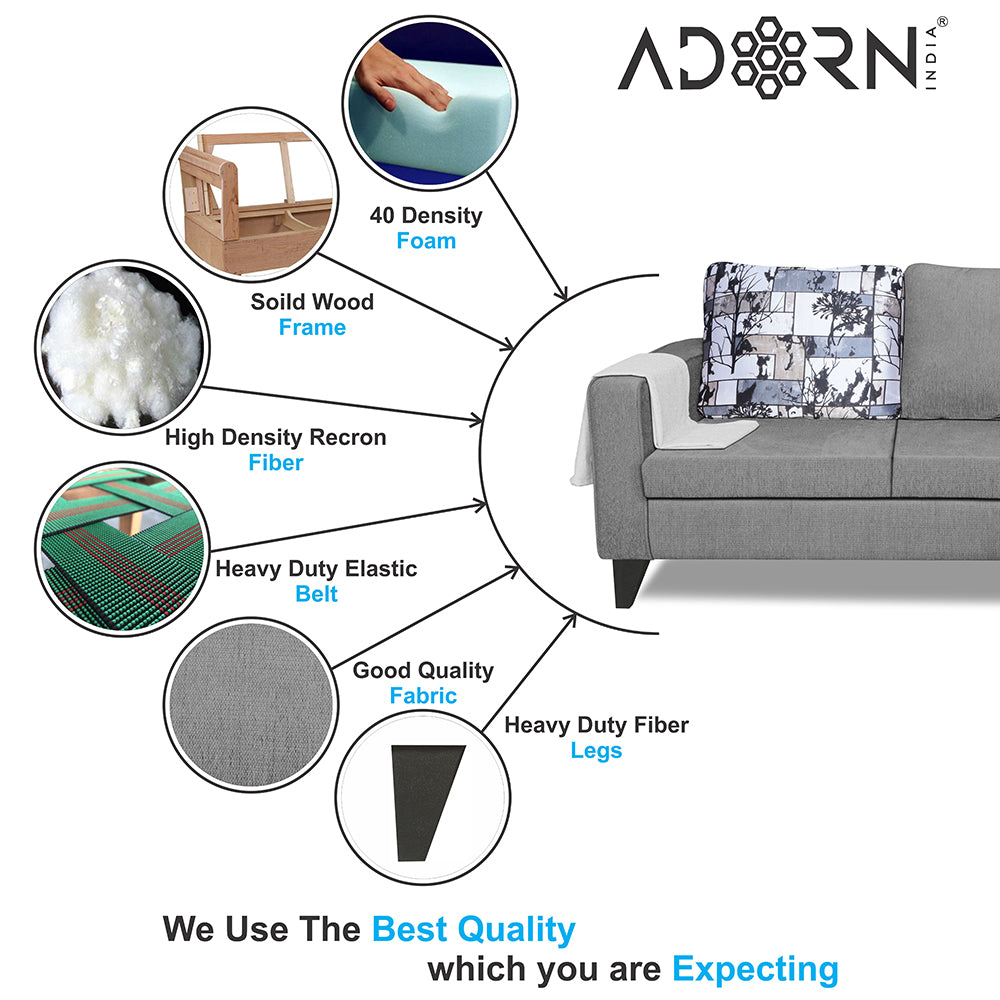 ADORN INDIA®

40 Density
Foam

Soild Wood
Frame

High Density Recron
Fiber

Heavy Duty Elastic
Belt

Good Quality
Fabric

Heavy Duty Fiber
Legs

We Use The Best Quality
which you are Expecting